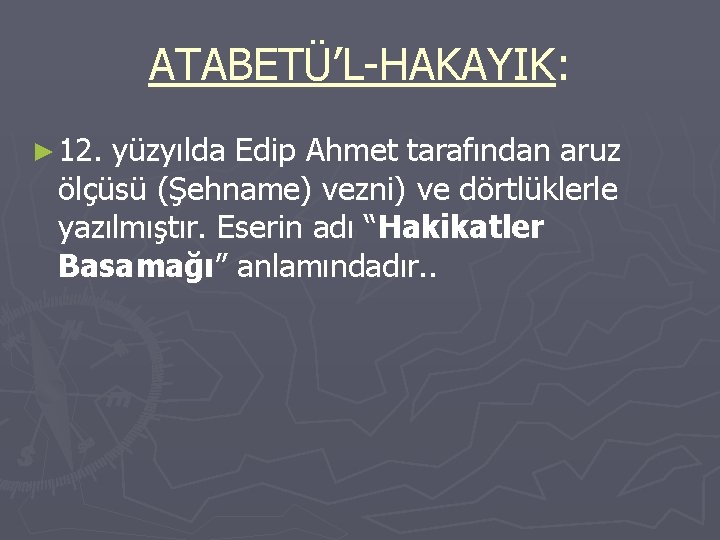 ATABETÜ’L-HAKAYIK:

► 12. yüzyılda Edip Ahmet tarafından aruz ölçüsü (Şehname) vezni) ve dörtlüklerle yazılmıştır. Eserin adı “Hakikatler Basamağı” anlamındadır..